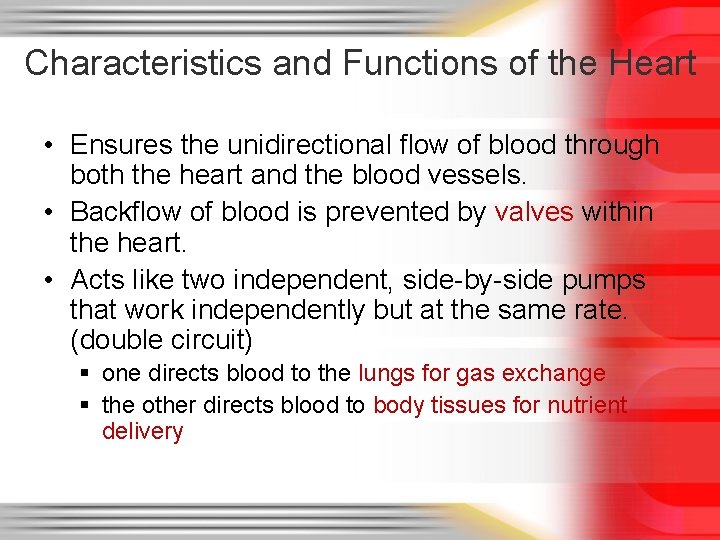 Characteristics and Functions of the Heart

• Ensures the unidirectional flow of blood through both the heart and the blood vessels.

• Backflow of blood is prevented by valves within the heart.

• Acts like two independent, side-by-side pumps that work independently but at the same rate. (double circuit)

▪ one directs blood to the lungs for gas exchange

▪ the other directs blood to body tissues for nutrient delivery